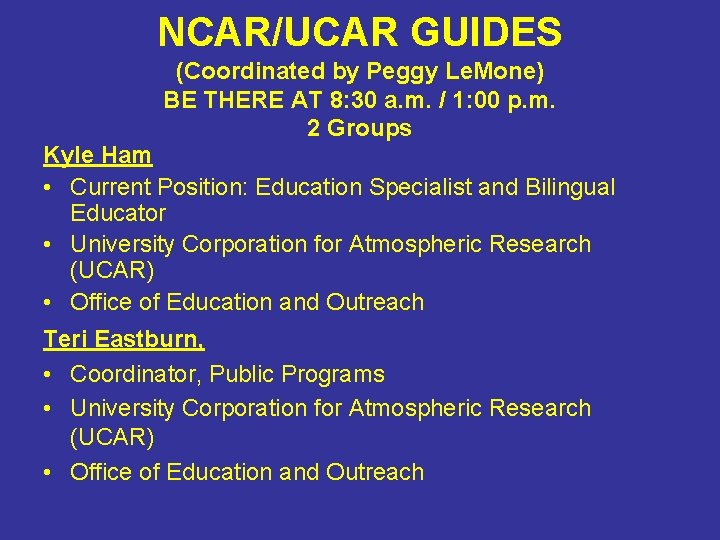 NCAR/UCAR GUIDES
(Coordinated by Peggy LeMone)
BE THERE AT 8:30 a.m. / 1:00 p.m.
2 Groups

Kyle Ham
• Current Position: Education Specialist and Bilingual Educator
• University Corporation for Atmospheric Research (UCAR)
• Office of Education and Outreach

Teri Eastburn,
• Coordinator, Public Programs
• University Corporation for Atmospheric Research (UCAR)
• Office of Education and Outreach